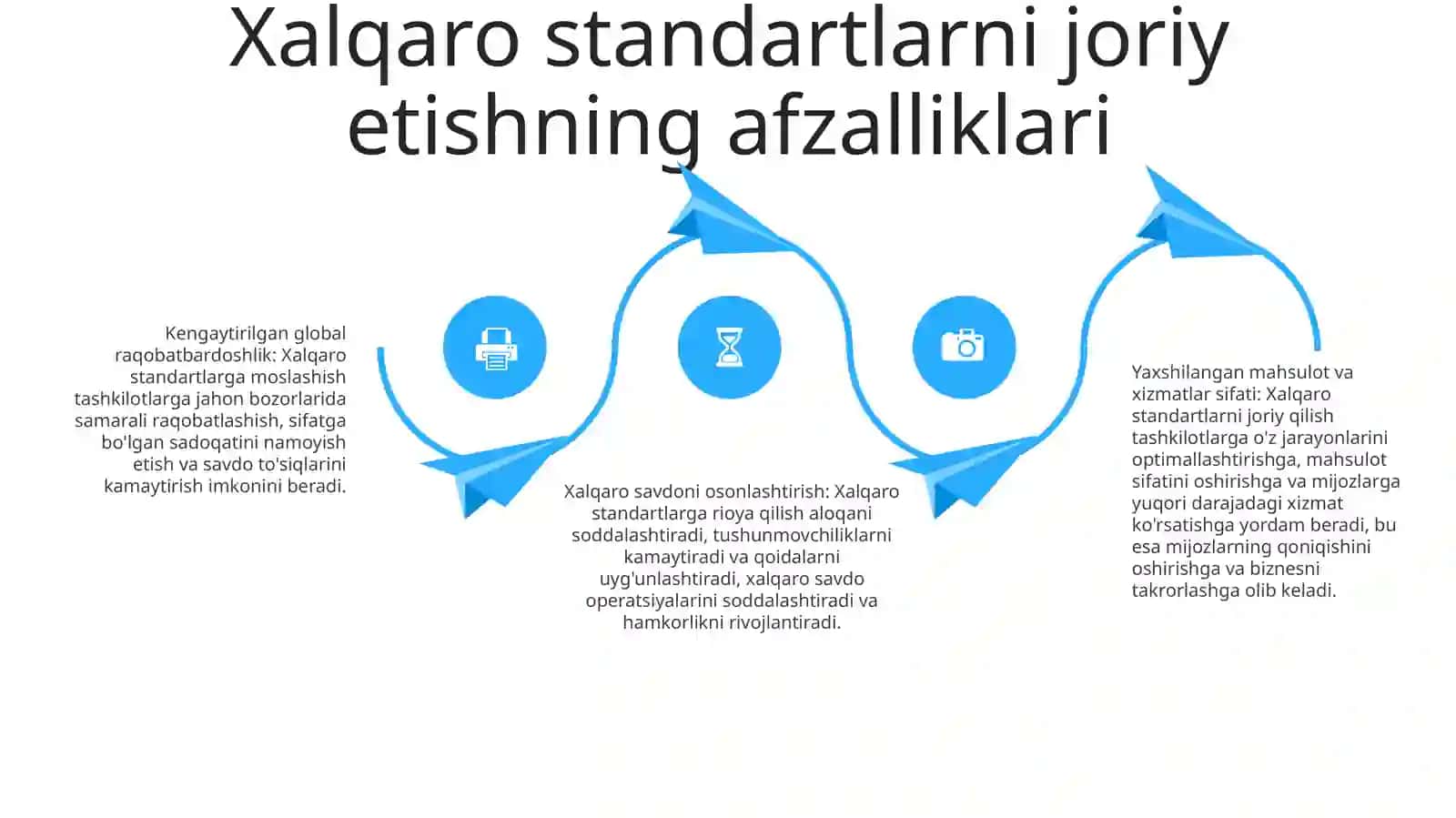 Xalqaro standartlarni joriy etishning afzalliklari

Kengaytirilgan global raqobatbardoshlik: Xalqaro standartlarga moslashish tashkilotlarga jahon bozorlarida samarali raqobatlashish, sifatga bo'lgan sadoqatini namoyish etish va savdo to'siqlarini kamaytirish imkonini beradi.

Xalqaro savdoni osonlashtirish: Xalqaro standartlarga rioya qilish aloqani soddalashtiradi, tushunmovchiliklarni kamaytiradi va qoidalarni uyg'unlashtiradi, xalqaro savdo operatsiyalarini soddalashtiradi va hamkorlikni rivojlantiradi.

Yaxshilangan mahsulot va xizmatlar sifati: Xalqaro standartlarni joriy qilish tashkilotlarga o'z jarayonlarini optimallashtirishga, mahsulot sifatini oshirishga va mijozlarga yuqori darajadagi xizmat ko'rsatishga yordam beradi, bu esa mijozlarning qoniqishini oshirishga va biznesni takrorlashga olib keladi.